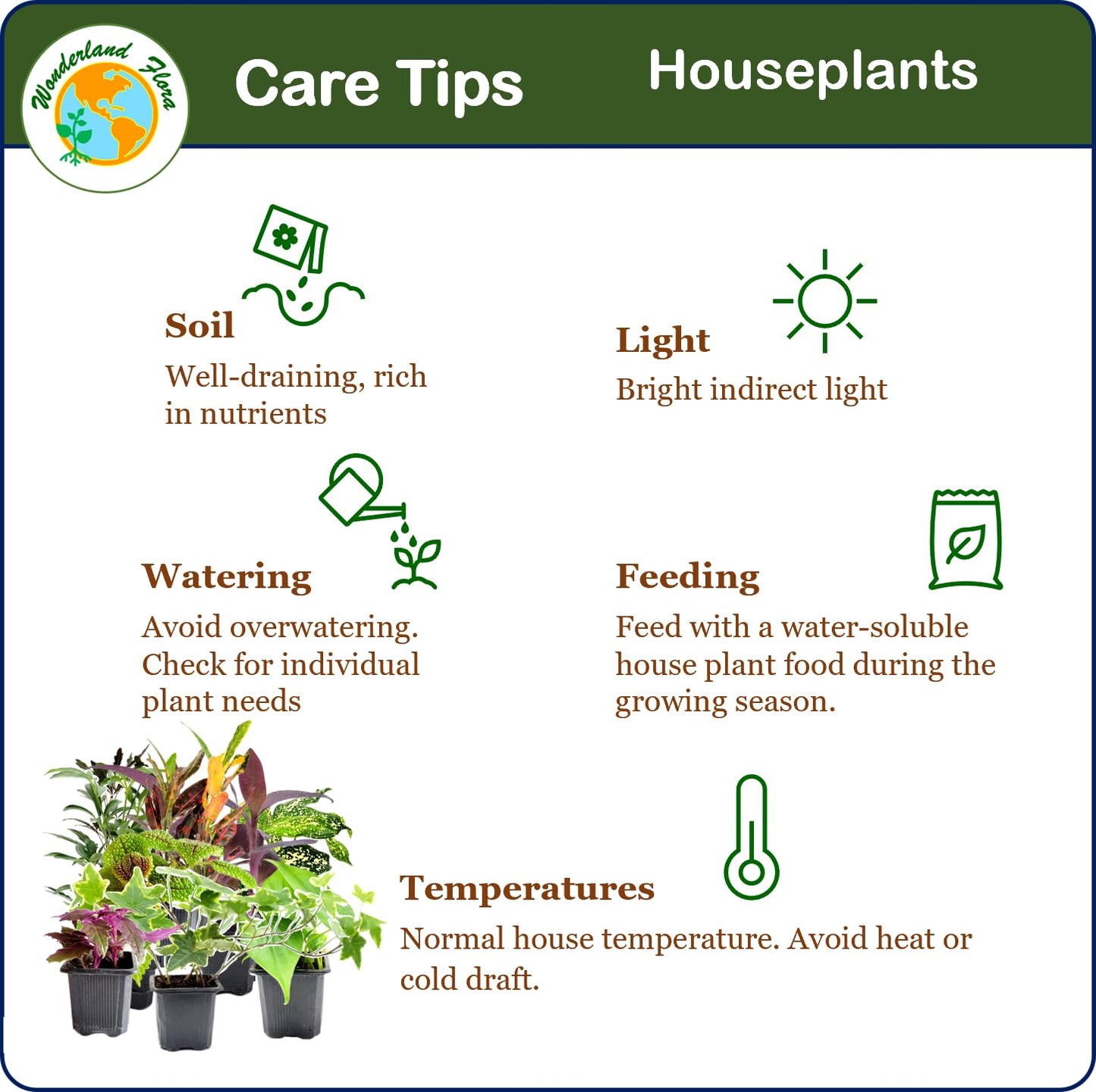 Wonderland Flora

Care Tips

Houseplants

Soil
Well-draining, rich in nutrients

Light
Bright indirect light

Watering
Avoid overwatering. Check for individual plant needs

Feeding
Feed with a water-soluble house plant food during the growing season.

Temperatures
Normal house temperature. Avoid heat or cold draft.